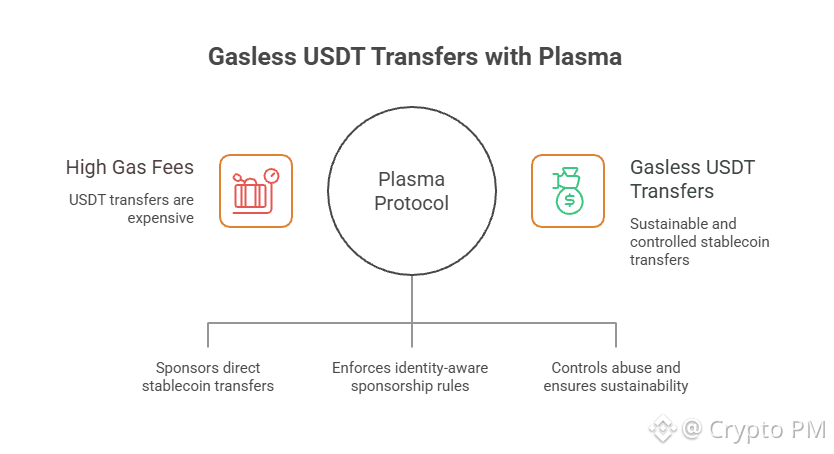 Gasless USDT Transfers with Plasma

High Gas Fees

USDT transfers are expensive

Plasma Protocol

Gasless USDT Transfers

Sustainable and controlled stablecoin transfers

Sponsors direct stablecoin transfers

Enforces identity-aware sponsorship rules

Controls abuse and ensures sustainability

@ Crypto PM